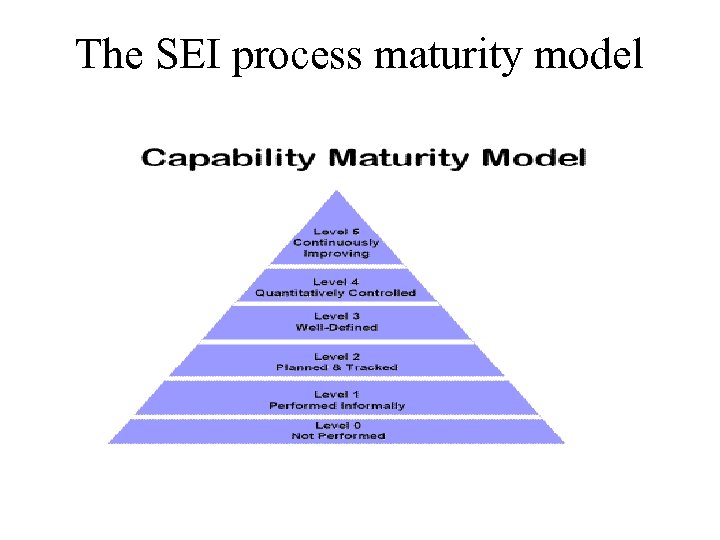 The SEI process maturity model

Capability Maturity Model

Level 5
Continuously
Improving

Level 4
Quantitatively Controlled

Level 3
Well-Defined

Level 2
Planned & Tracked

Level 1
Performed Informally

Level 0
Not Performed